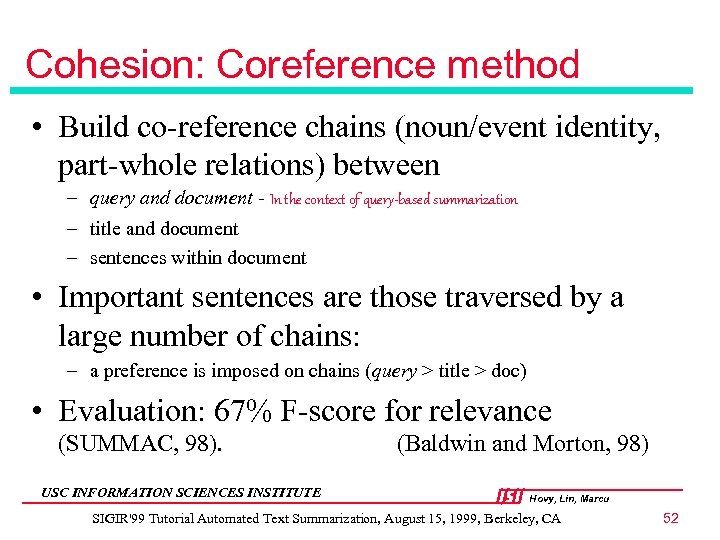 Cohesion: Coreference method

• Build co-reference chains (noun/event identity, part-whole relations) between
– query and document - In the context of query-based summarization
– title and document
– sentences within document

• Important sentences are those traversed by a large number of chains:
– a preference is imposed on chains (query > title > doc)

• Evaluation: 67% F-score for relevance (SUMMAC, 98). (Baldwin and Morton, 98)

USC INFORMATION SCIENCES INSTITUTE

ISI Hovy, Lin, Marcu

SIGIR'99 Tutorial Automated Text Summarization, August 15, 1999, Berkeley, CA

52